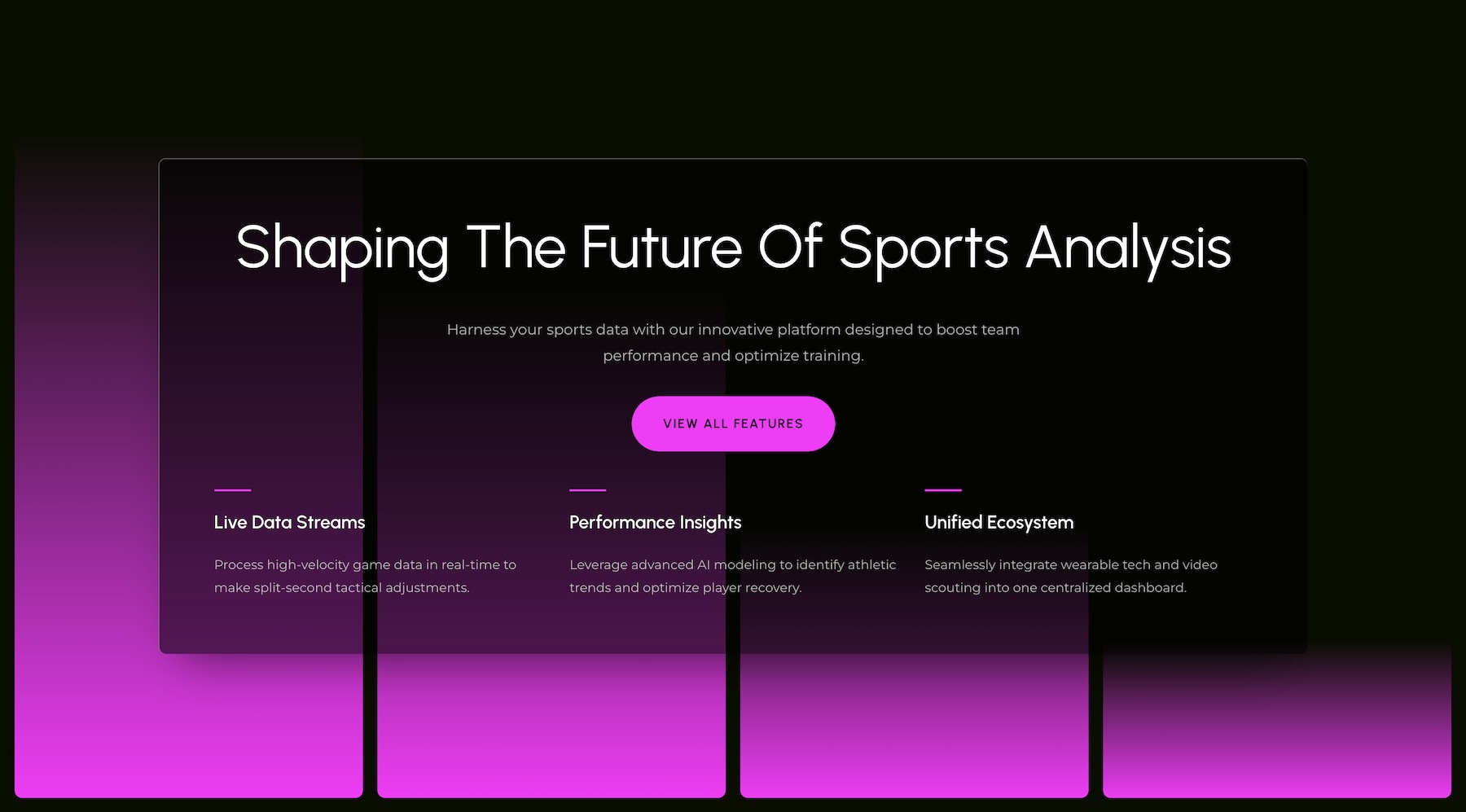 Shaping The Future Of Sports Analysis

Harness your sports data with our innovative platform designed to boost team performance and optimize training.

VIEW ALL FEATURES

Live Data Streams

Process high-velocity game data in real-time to make split-second tactical adjustments.

Performance Insights

Leverage advanced AI modeling to identify athletic trends and optimize player recovery.

Unified Ecosystem

Seamlessly integrate wearable tech and video scouting into one centralized dashboard.